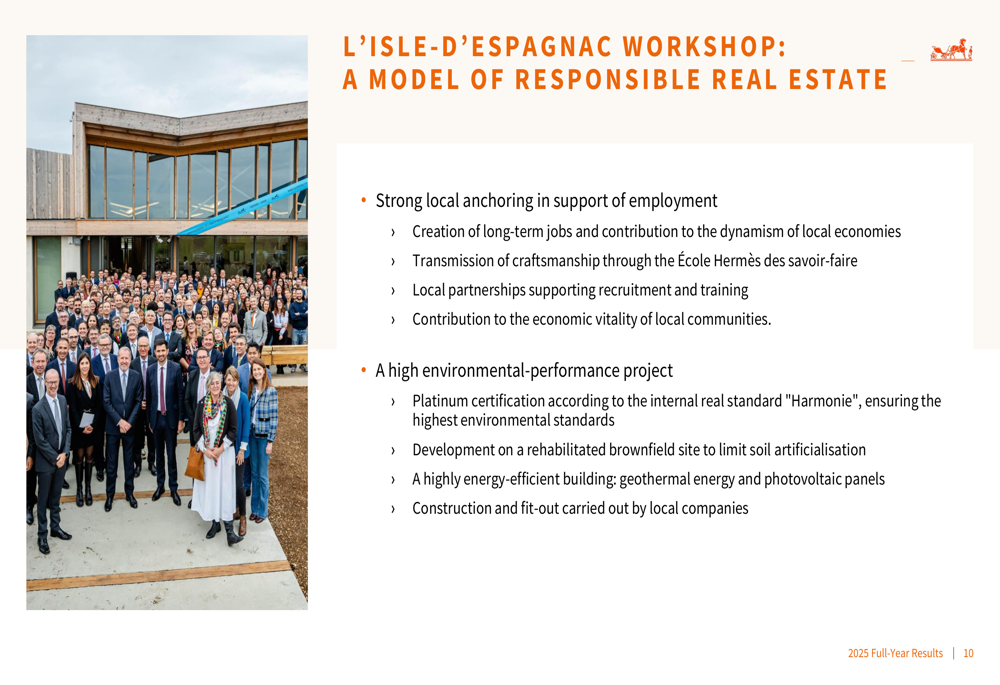 L'ISLE-D'ESPAGNAC WORKSHOP:
A MODEL OF RESPONSIBLE REAL ESTATE

• Strong local anchoring in support of employment
› Creation of long-term jobs and contribution to the dynamism of local economies
› Transmission of craftsmanship through the École Hermès des savoir-faire
› Local partnerships supporting recruitment and training
› Contribution to the economic vitality of local communities.

• A high environmental-performance project
› Platinum certification according to the internal real standard "Harmonie", ensuring the highest environmental standards
› Development on a rehabilitated brownfield site to limit soil artificialisation
› A highly energy-efficient building: geothermal energy and photovoltaic panels
› Construction and fit-out carried out by local companies

2025 Full-Year Results | 10